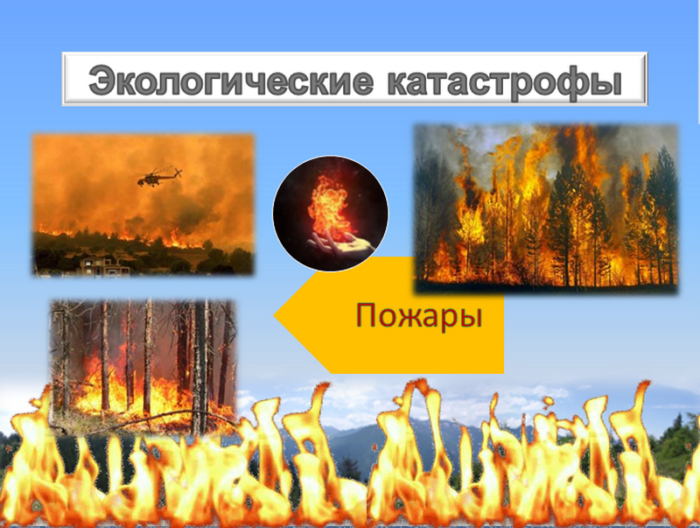 Экологические катастрофы

Пожары